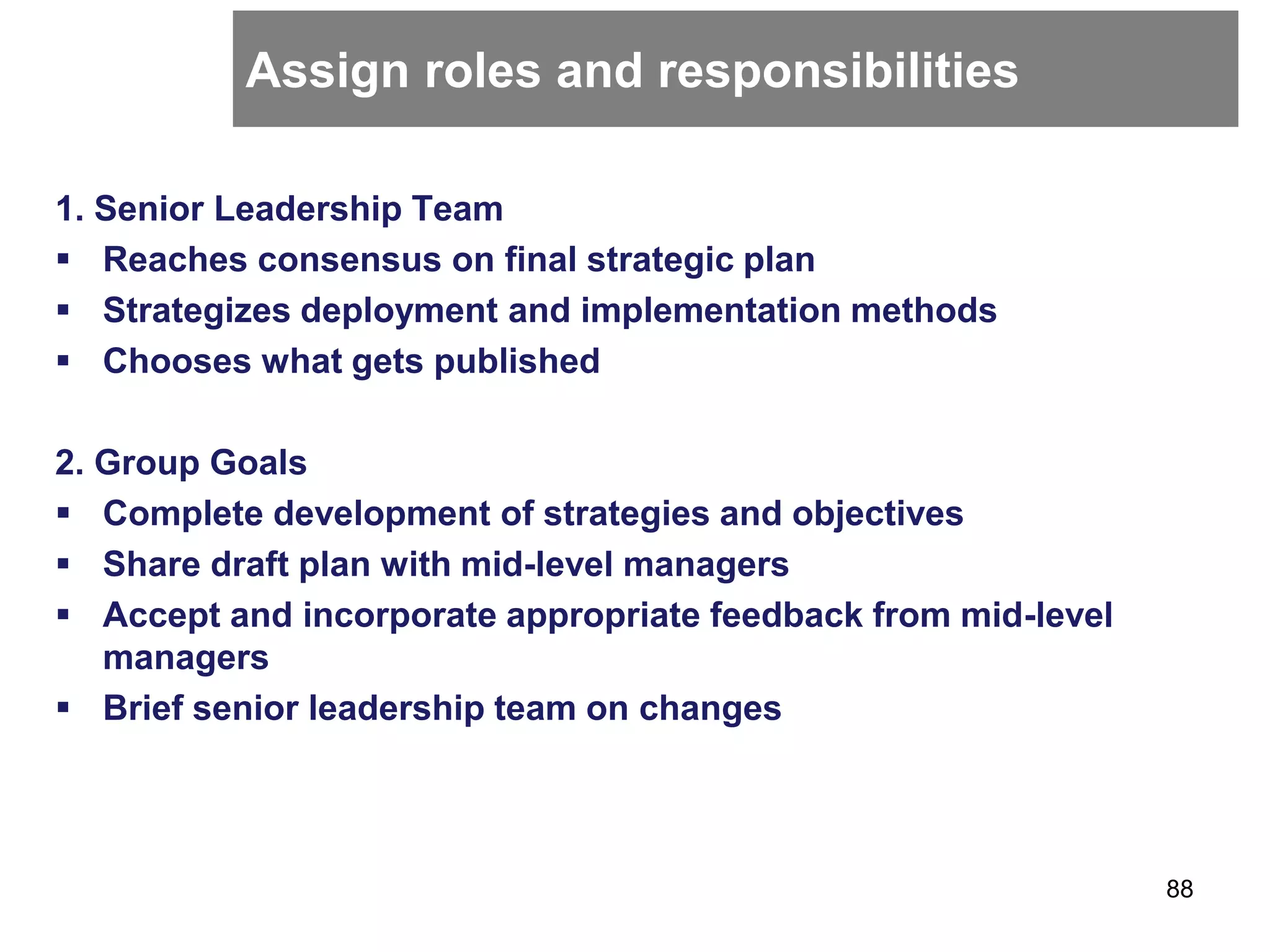 Assign roles and responsibilities

1. Senior Leadership Team
▪ Reaches consensus on final strategic plan
▪ Strategizes deployment and implementation methods
▪ Chooses what gets published

2. Group Goals
▪ Complete development of strategies and objectives
▪ Share draft plan with mid-level managers
▪ Accept and incorporate appropriate feedback from mid-level managers
▪ Brief senior leadership team on changes

88